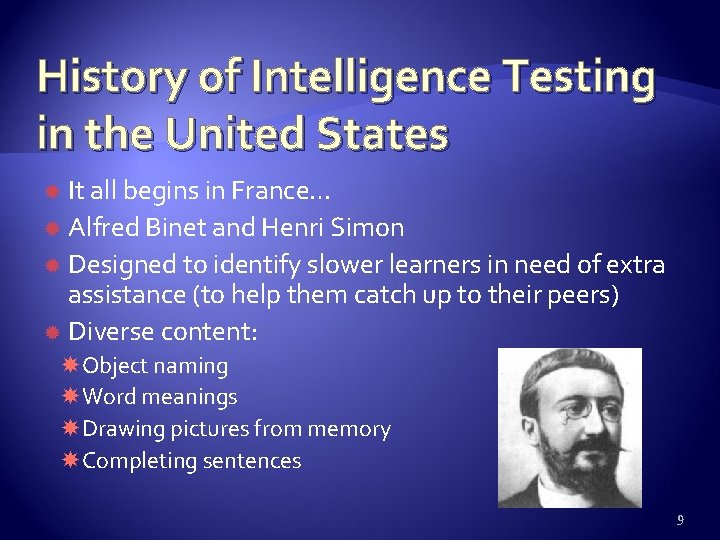 History of Intelligence Testing in the United States

It all begins in France…

Alfred Binet and Henri Simon

Designed to identify slower learners in need of extra assistance (to help them catch up to their peers)

Diverse content:

Object naming

Word meanings

Drawing pictures from memory

Completing sentences

9